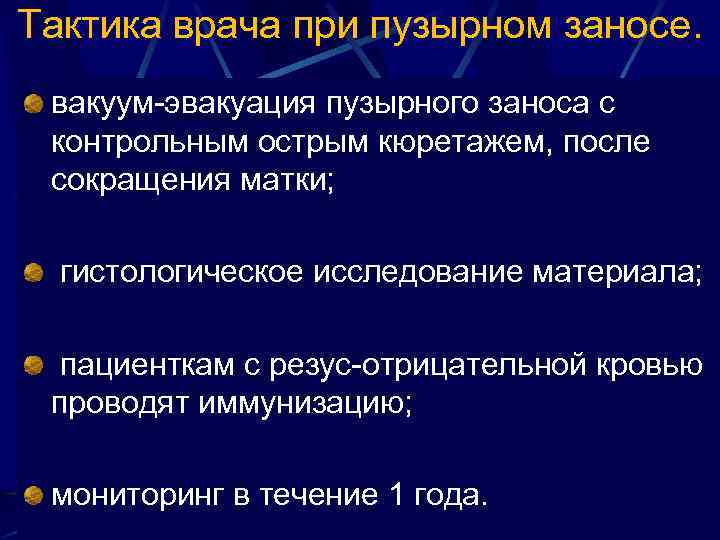 Тактика врача при пузырном заносе.

вакуум-эвакуация пузырного заноса с контрольным острым кюретажем, после сокращения матки;

гистологическое исследование материала;

пациенткам с резус-отрицательной кровью проводят иммунизацию;

мониторинг в течение 1 года.